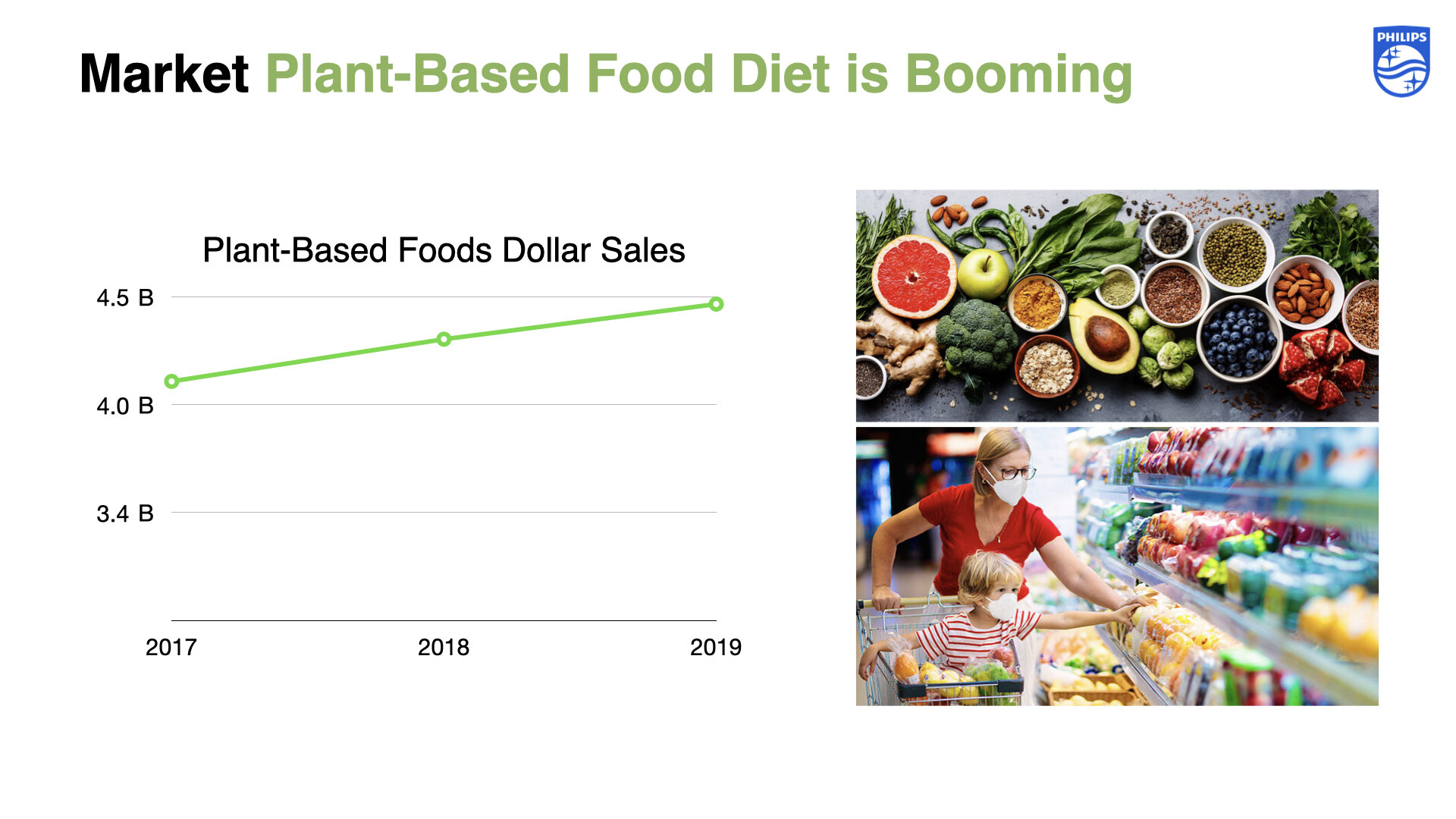 Market Plant-Based Food Diet is Booming

PHILIPS

Plant-Based Foods Dollar Sales

4.5 B
4.0 B
3.4 B

2017
2018
2019